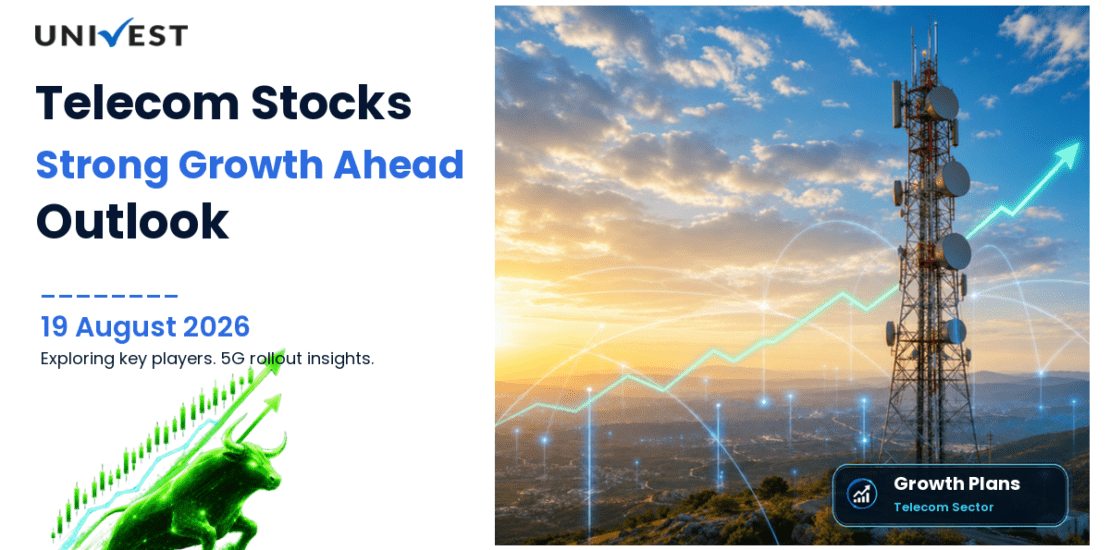 UNIVEST

Telecom Stocks
Strong Growth Ahead
Outlook

19 August 2026
Exploring key players. 5G rollout insights.

Growth Plans
Telecom Sector